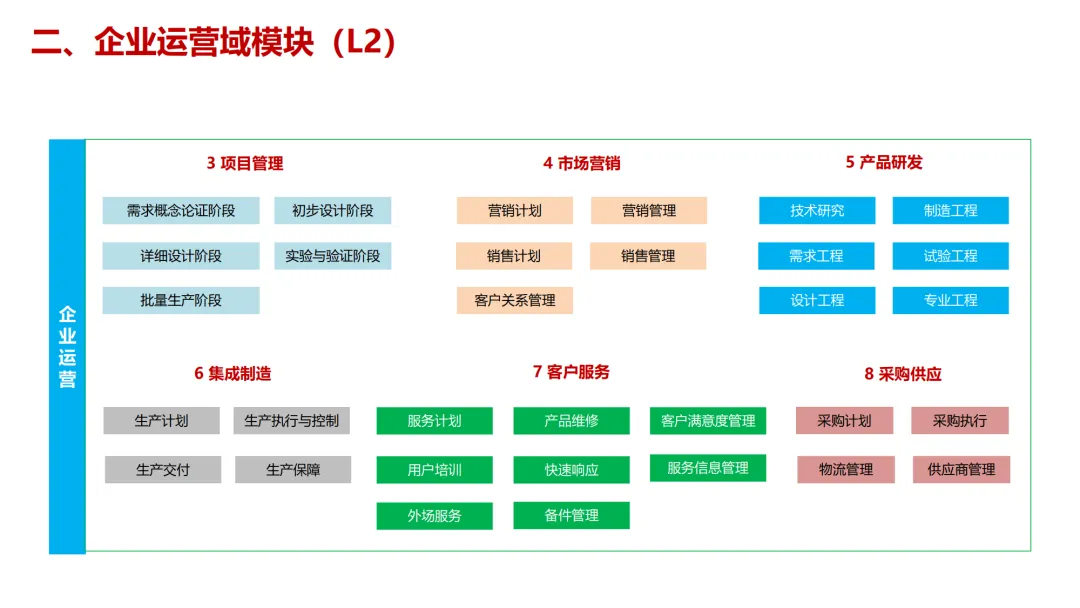 二、企业运营域模块（L2）

企业运营

3 项目管理

需求概念论证阶段
初步设计阶段
详细设计阶段
实验与验证阶段
批量生产阶段

4 市场营销

营销计划
营销管理
销售计划
销售管理
客户关系管理

5 产品研发

技术研究
制造工程
需求工程
试验工程
设计工程
专业工程

6 集成制造

生产计划
生产执行与控制
生产交付
生产保障

7 客户服务

服务计划
产品维修
客户满意度管理
用户培训
快速响应
服务信息管理
外场服务
备件管理

8 采购供应

采购计划
采购执行
物流管理
供应商管理